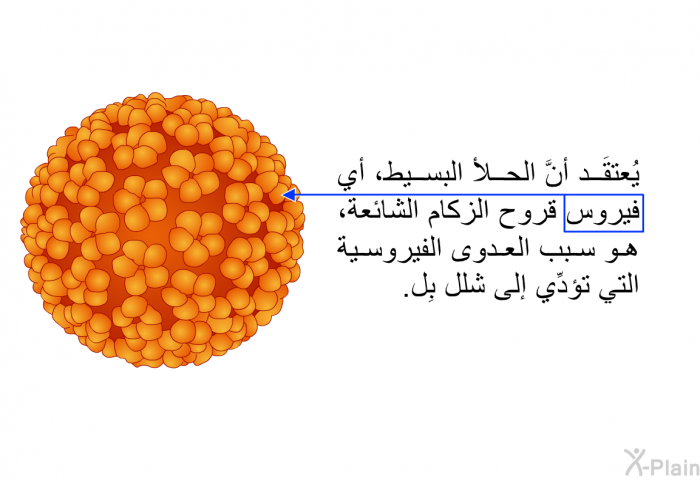 يُعتقَد أنَّ الحلأ البسيط، أي فيروس قروح الزكام الشائعة، هو سبب العدوى الفيروسية التي تؤدِّي إلى شلل بِل.

X-Plain